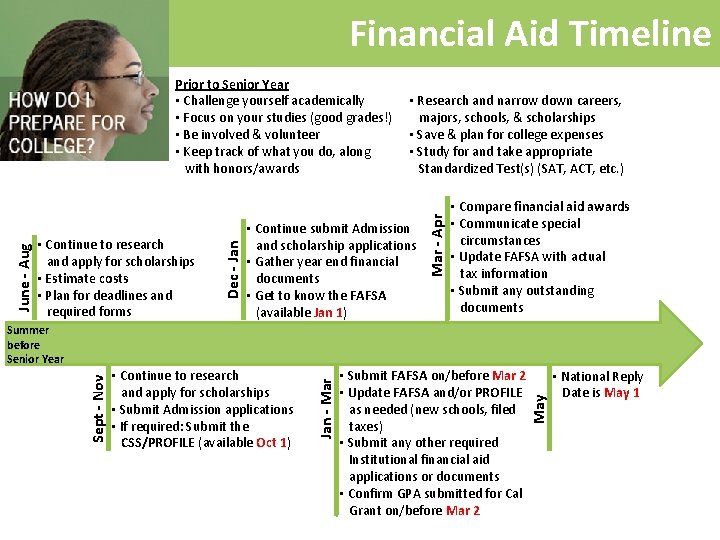 Financial Aid Timeline

HOW DO I PREPARE FOR COLLEGE?

Prior to Senior Year
• Challenge yourself academically
• Focus on your studies (good grades!)
• Be involved & volunteer
• Keep track of what you do, along with honors/awards

• Research and narrow down careers, majors, schools, & scholarships
• Save & plan for college expenses
• Study for and take appropriate Standardized Test(s) (SAT, ACT, etc.)

June - Aug
• Continue to research and apply for scholarships
• Estimate costs
• Plan for deadlines and required forms

Dec - Jan
• Continue submit Admission and scholarship applications
• Gather year end financial documents
• Get to know the FAFSA (available Jan 1)

Mar - Apr
• Compare financial aid awards
• Communicate special circumstances
• Update FAFSA with actual tax information
• Submit any outstanding documents

Summer before Senior Year

Sept - Nov
• Continue to research and apply for scholarships
• Submit Admission applications
• If required: Submit the CSS/PROFILE (available Oct 1)

Jan - Mar
• Submit FAFSA on/before Mar 2
• Update FAFSA and/or PROFILE as needed (new schools, filed taxes)
• Submit any other required Institutional financial aid applications or documents
• Confirm GPA submitted for Cal Grant on/before Mar 2

May
• National Reply Date is May 1